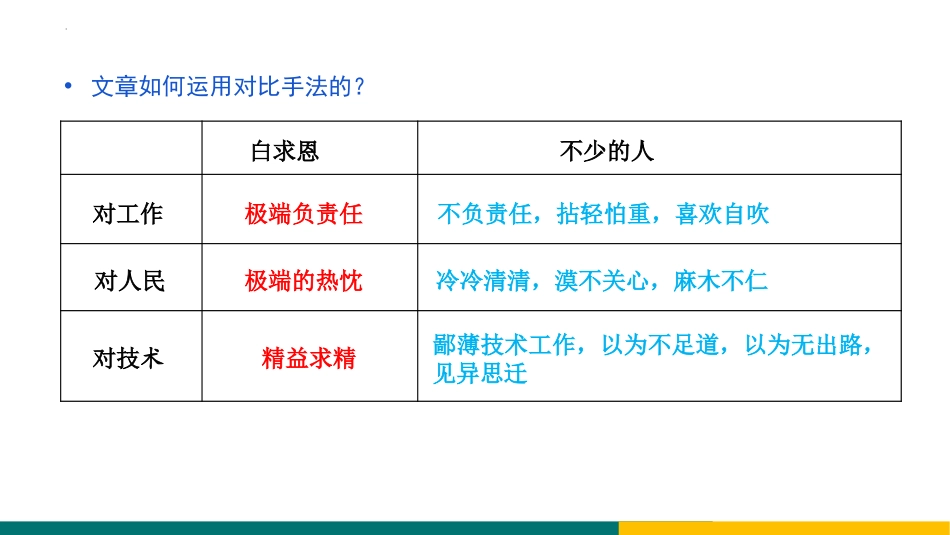 • 文章如何运用对比手法的？

| | 白求恩 | 不少的人 |
|---|---|---|
| 对工作 | 极端负责任 | 不负责任，拈轻怕重，喜欢自吹 |
| 对人民 | 极端的热忱 | 冷冷清清，漠不关心，麻木不仁 |
| 对技术 | 精益求精 | 鄙薄技术工作，以为不足道，以为无出路，见异思迁 |